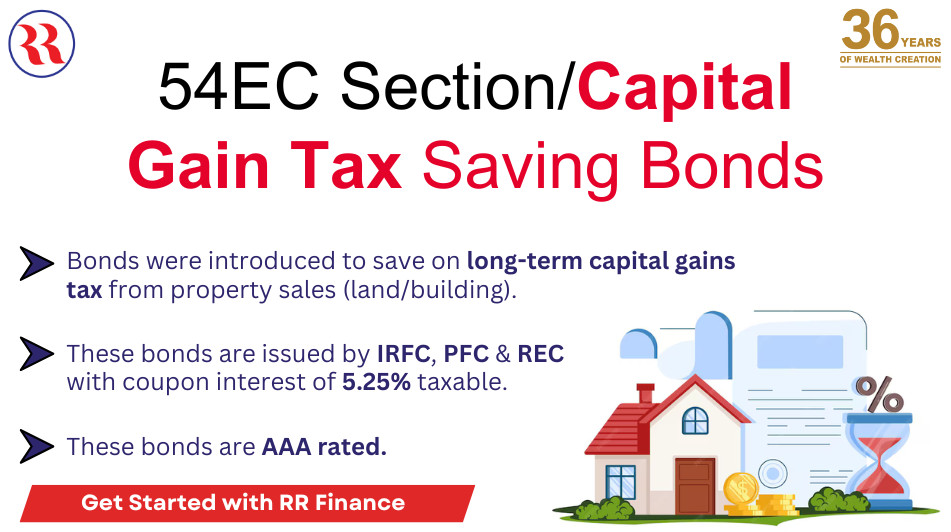 RR

36 YEARS OF WEALTH CREATION

54EC Section/Capital Gain Tax Saving Bonds

Bonds were introduced to save on long-term capital gains tax from property sales (land/building).

These bonds are issued by IRFC, PFC & REC with coupon interest of 5.25% taxable.

These bonds are AAA rated.

Get Started with RR Finance

%